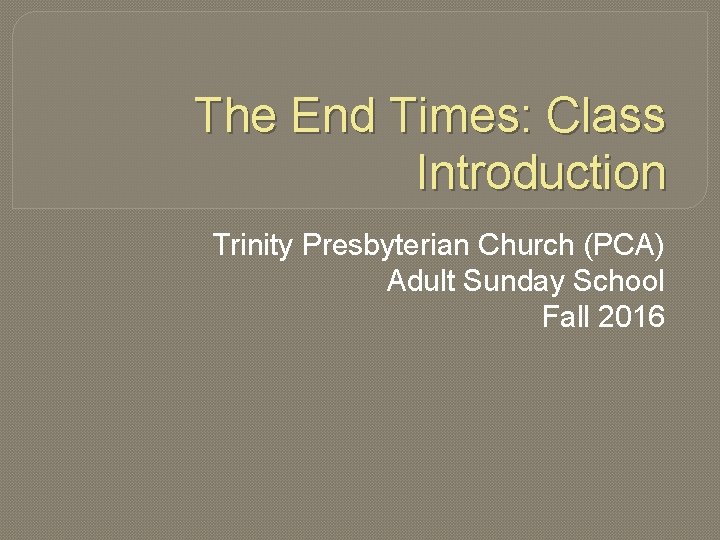 The End Times: Class Introduction

Trinity Presbyterian Church (PCA)
Adult Sunday School
Fall 2016